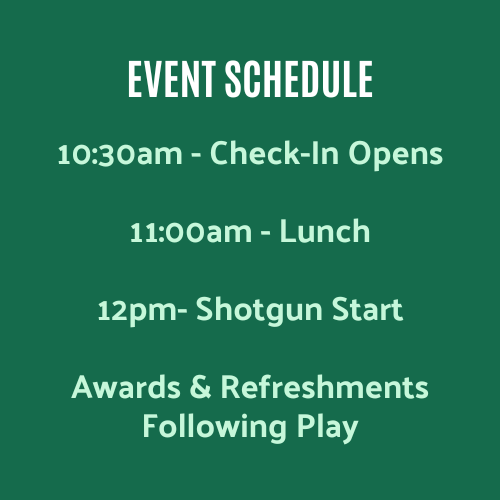 EVENT SCHEDULE

10:30am - Check-In Opens

11:00am - Lunch

12pm- Shotgun Start

Awards & Refreshments Following Play